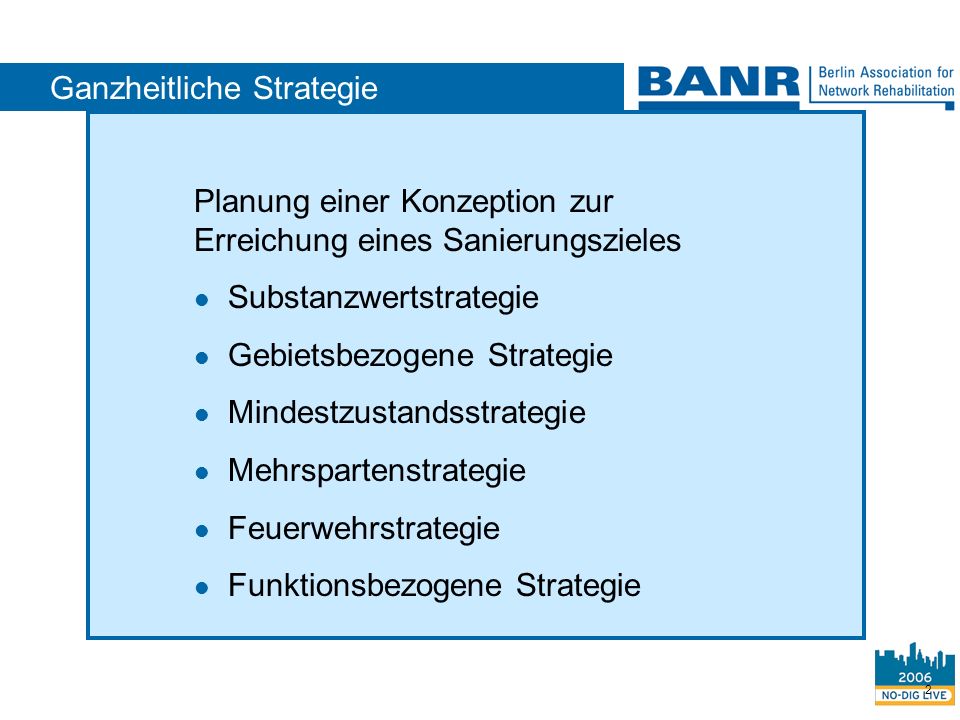 Ganzheitliche Strategie

BANR Berlin Association for Network Rehabilitation

Planung einer Konzeption zur Erreichung eines Sanierungszieles

- Substanzwertstrategie
- Gebietsbezogene Strategie
- Mindestzustandsstrategie
- Mehrspartenstrategie
- Feuerwehrstrategie
- Funktionsbezogene Strategie

2006
NO-DIG LIVE
2